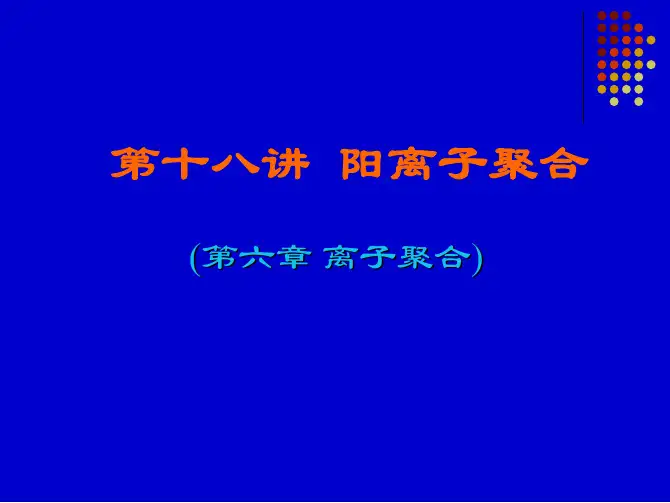 第十八讲 阳离子聚合

(第六章 离子聚合)